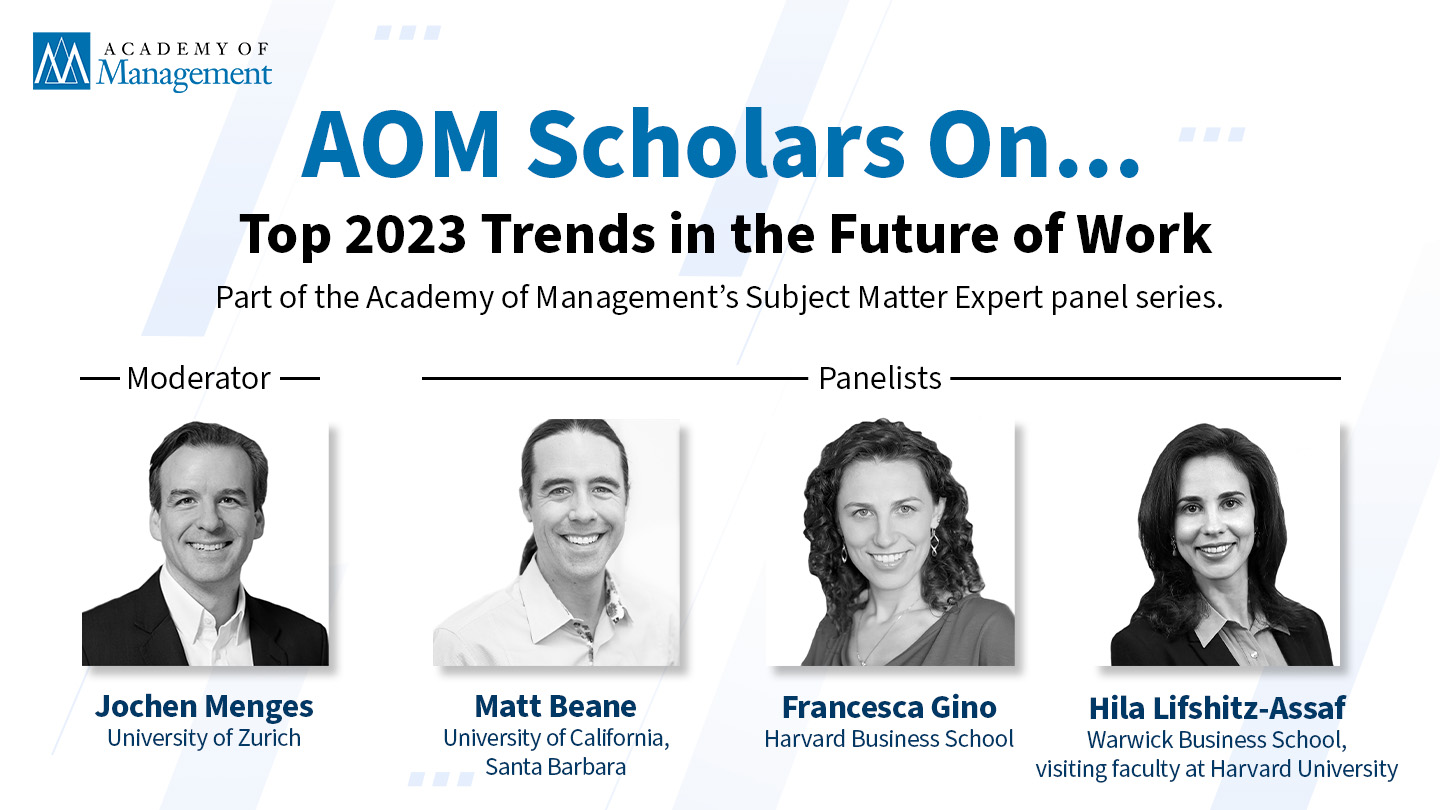 ACADEMY OF
Management

AOM Scholars On...

Top 2023 Trends in the Future of Work

Part of the Academy of Management's Subject Matter Expert panel series.

Moderator

Panelists

Jochen Menges
University of Zurich

Matt Beane
University of California, Santa Barbara

Francesca Gino
Harvard Business School

Hila Lifshitz-Assaf
Warwick Business School, visiting faculty at Harvard University